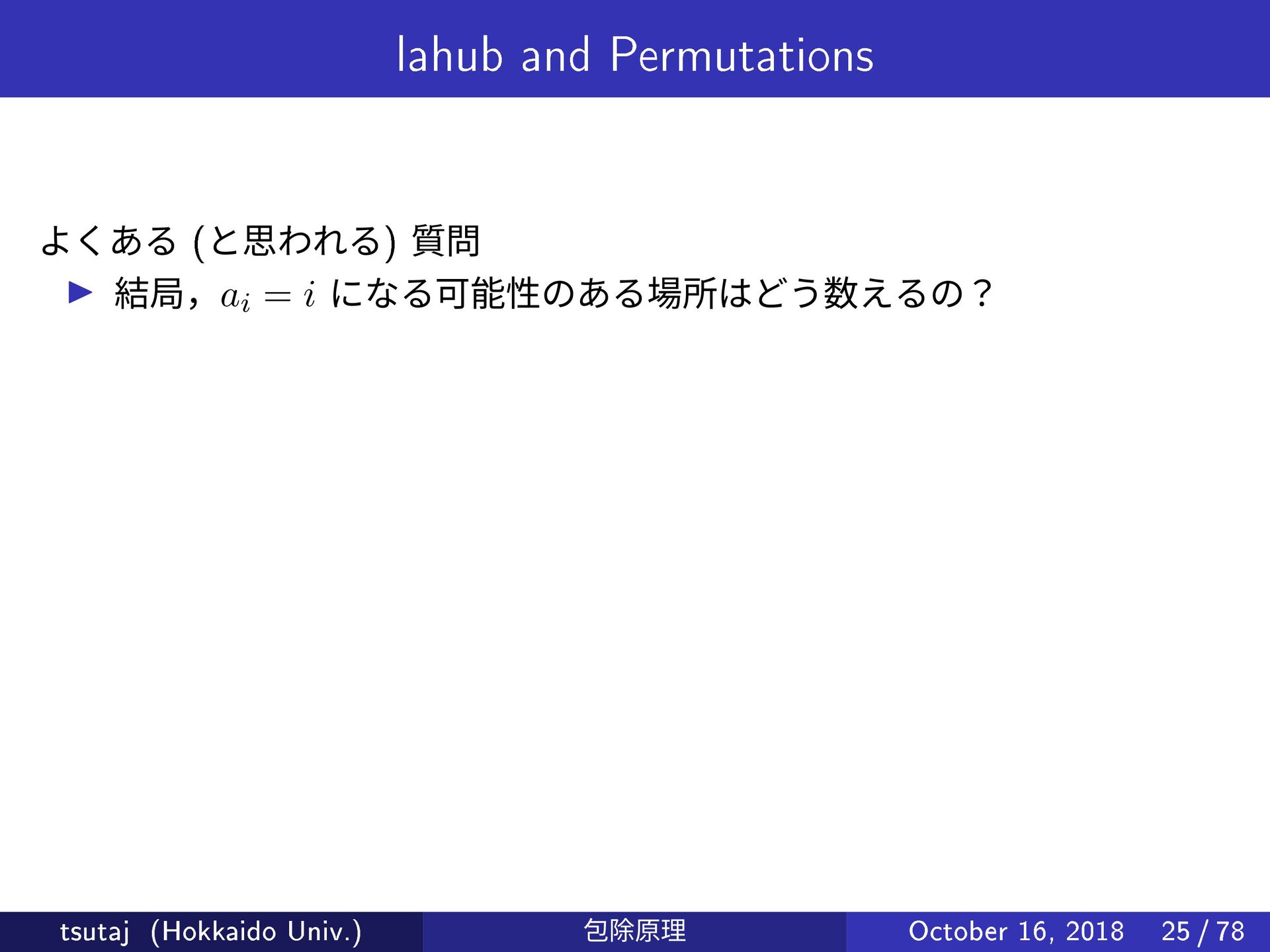 Iahub and Permutations

よくある (と思われる) 質問

▶ 結局，$a_i = i$ になる可能性のある場所はどう数えるの？

tsutaj (Hokkaido Univ.)

包除原理

October 16, 2018 25 / 78